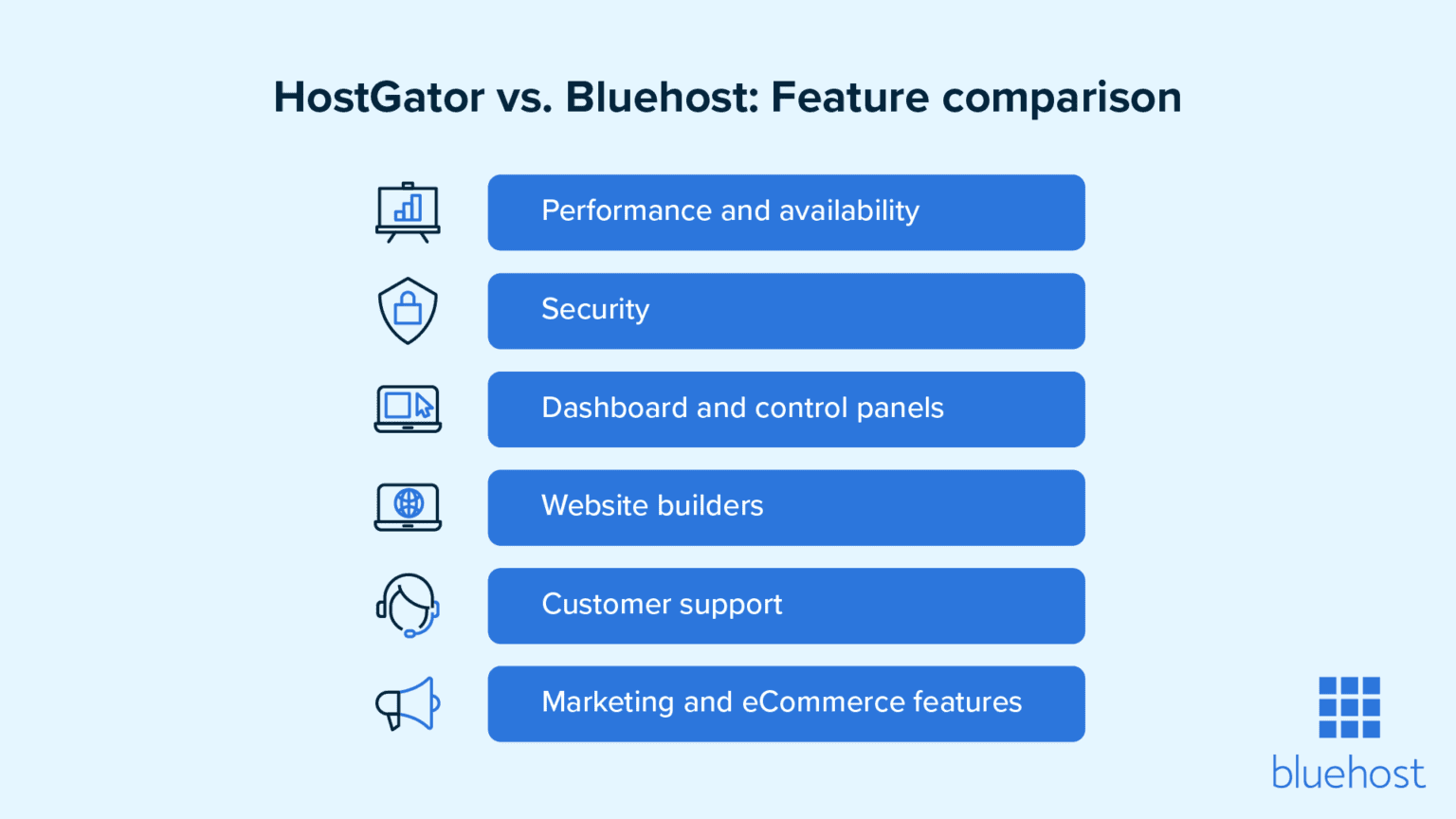 HostGator vs. Bluehost: Feature comparison

Performance and availability

Security

Dashboard and control panels

Website builders

Customer support

Marketing and eCommerce features

bluehost